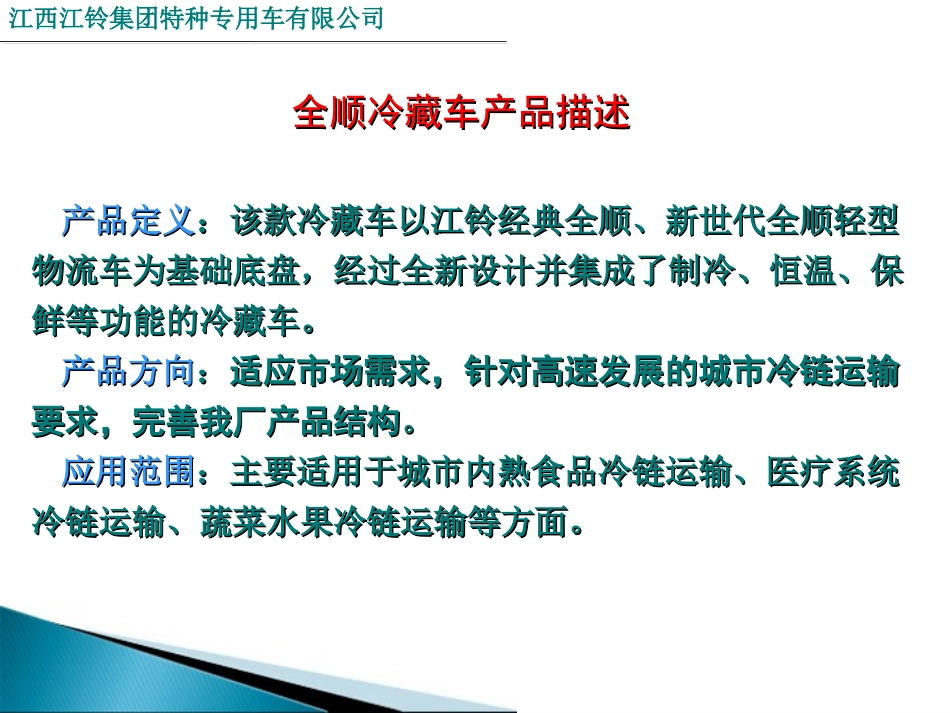 江西江铃集团特种专用车有限公司

全顺冷藏车产品描述

产品定义：该款冷藏车以江铃经典全顺、新世代全顺轻型物流车为基础底盘，经过全新设计并集成了制冷、恒温、保鲜等功能的冷藏车。

产品方向：适应市场需求，针对高速发展的城市冷链运输要求，完善我厂产品结构。

应用范围：主要适用于城市内熟食品冷链运输、医疗系统冷链运输、蔬菜水果冷链运输等方面。